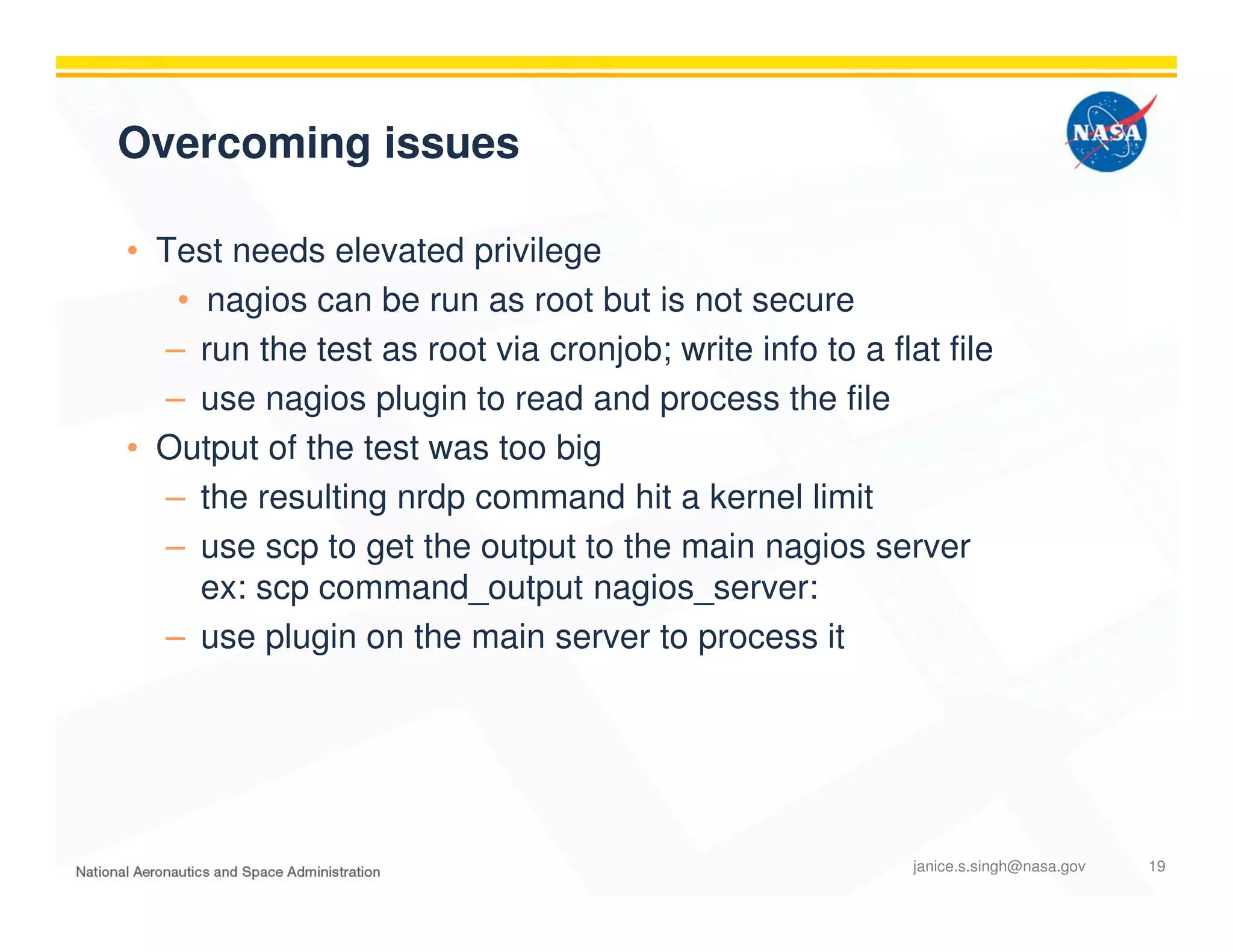 Overcoming issues

NASA

• Test needs elevated privilege
  • nagios can be run as root but is not secure
  – run the test as root via cronjob; write info to a flat file
  – use nagios plugin to read and process the file
• Output of the test was too big
  – the resulting nrdp command hit a kernel limit
  – use scp to get the output to the main nagios server
    ex: scp command_output nagios_server:
  – use plugin on the main server to process it

National Aeronautics and Space Administration

janice.s.singh@nasa.gov

19